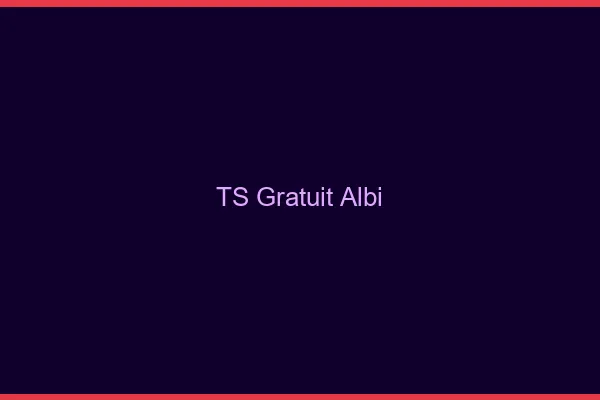 TS Gratuit Albi